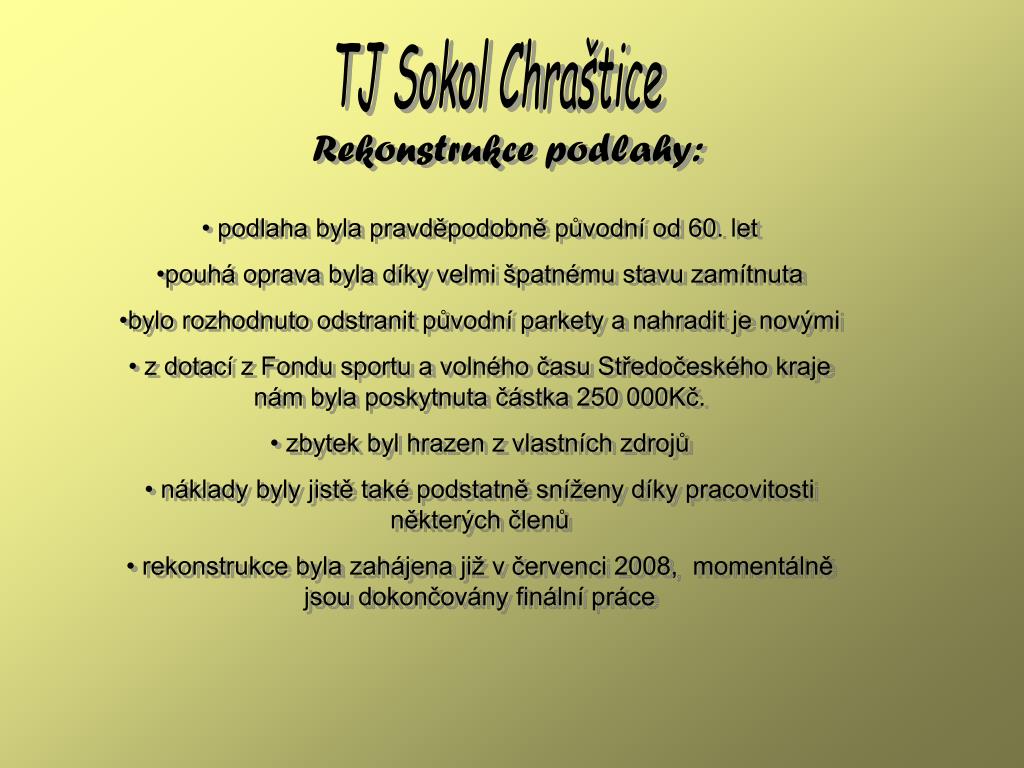 TJ Sokol Chraštice

Rekonstrukce podlahy:

• podlaha byla pravděpodobně původní od 60. let

•pouhá oprava byla díky velmi špatnému stavu zamítnuta

•bylo rozhodnuto odstranit původní parkety a nahradit je novými

• z dotací z Fondu sportu a volného času Středočeského kraje nám byla poskytnuta částka 250 000Kč.

• zbytek byl hrazen z vlastních zdrojů

• náklady byly jistě také podstatně sníženy díky pracovitosti některých členů

• rekonstrukce byla zahájena již v červenci 2008, momentálně jsou dokončovány finální práce